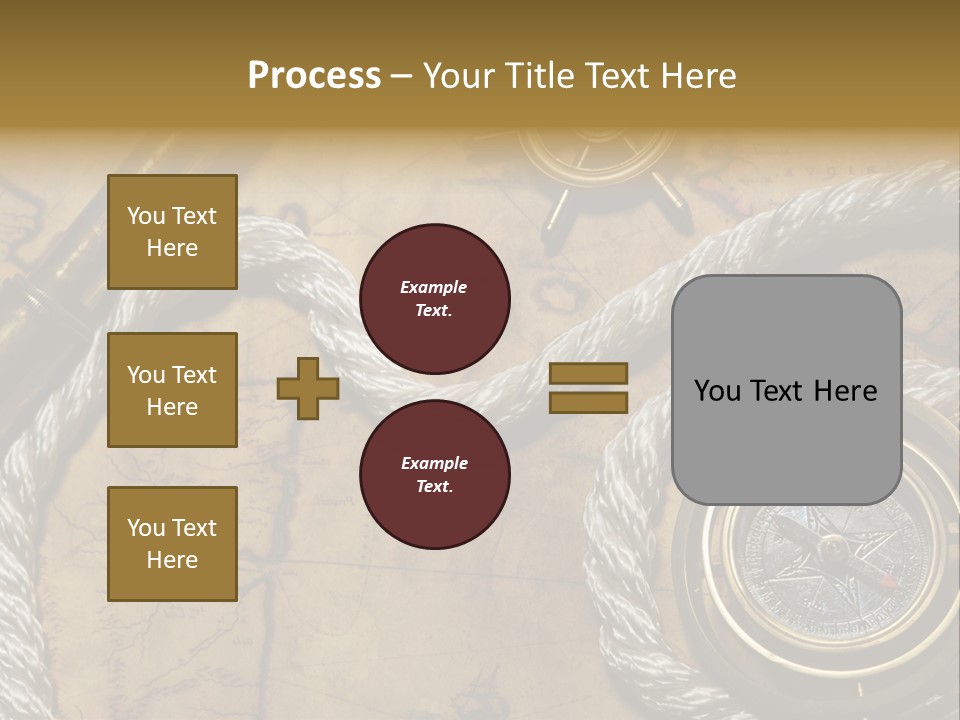 Process – Your Title Text Here

You Text Here

You Text Here

You Text Here

Example Text.

Example Text.

You Text Here